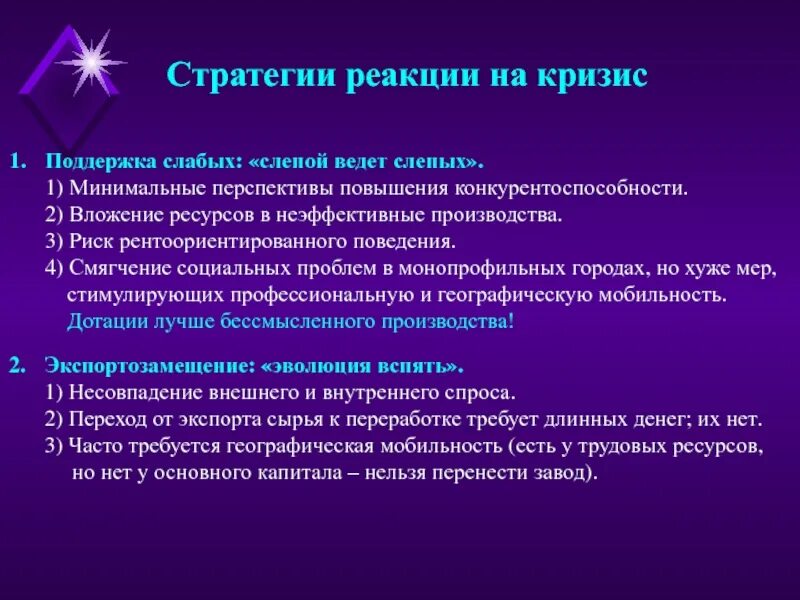 Стратегии реакции на кризис

1. Поддержка слабых: «слепой ведет слепых».
1) Минимальные перспективы повышения конкурентоспособности.
2) Вложение ресурсов в неэффективные производства.
3) Риск рентоориентированного поведения.
4) Смягчение социальных проблем в монопрофильных городах, но хуже мер, стимулирующих профессиональную и географическую мобильность.
Дотации лучше бессмысленного производства!

2. Экспортозамещение: «эволюция вспять».
1) Несовпадение внешнего и внутреннего спроса.
2) Переход от экспорта сырья к переработке требует длинных денег; их нет.
3) Часто требуется географическая мобильность (есть у трудовых ресурсов, но нет у основного капитала – нельзя перенести завод).